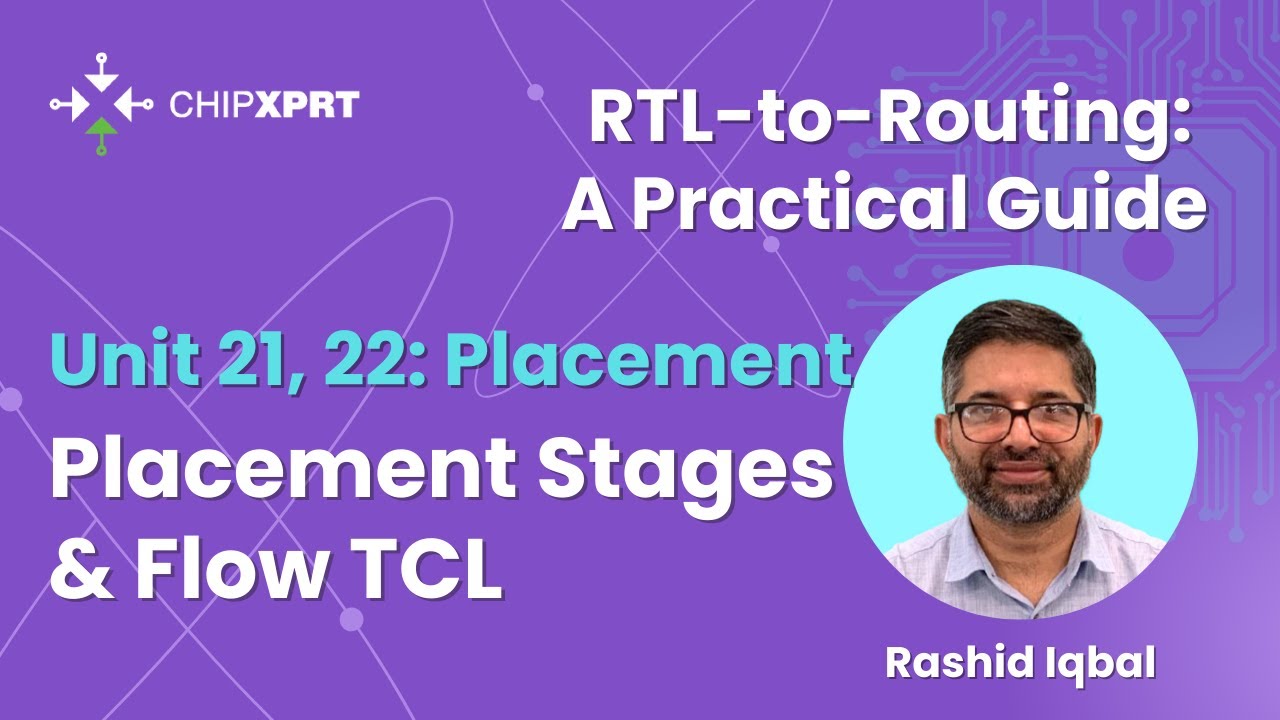 CHIPXPRT

RTL-to-Routing: A Practical Guide

Unit 21, 22: Placement

Placement Stages & Flow TCL

Rashid Iqbal